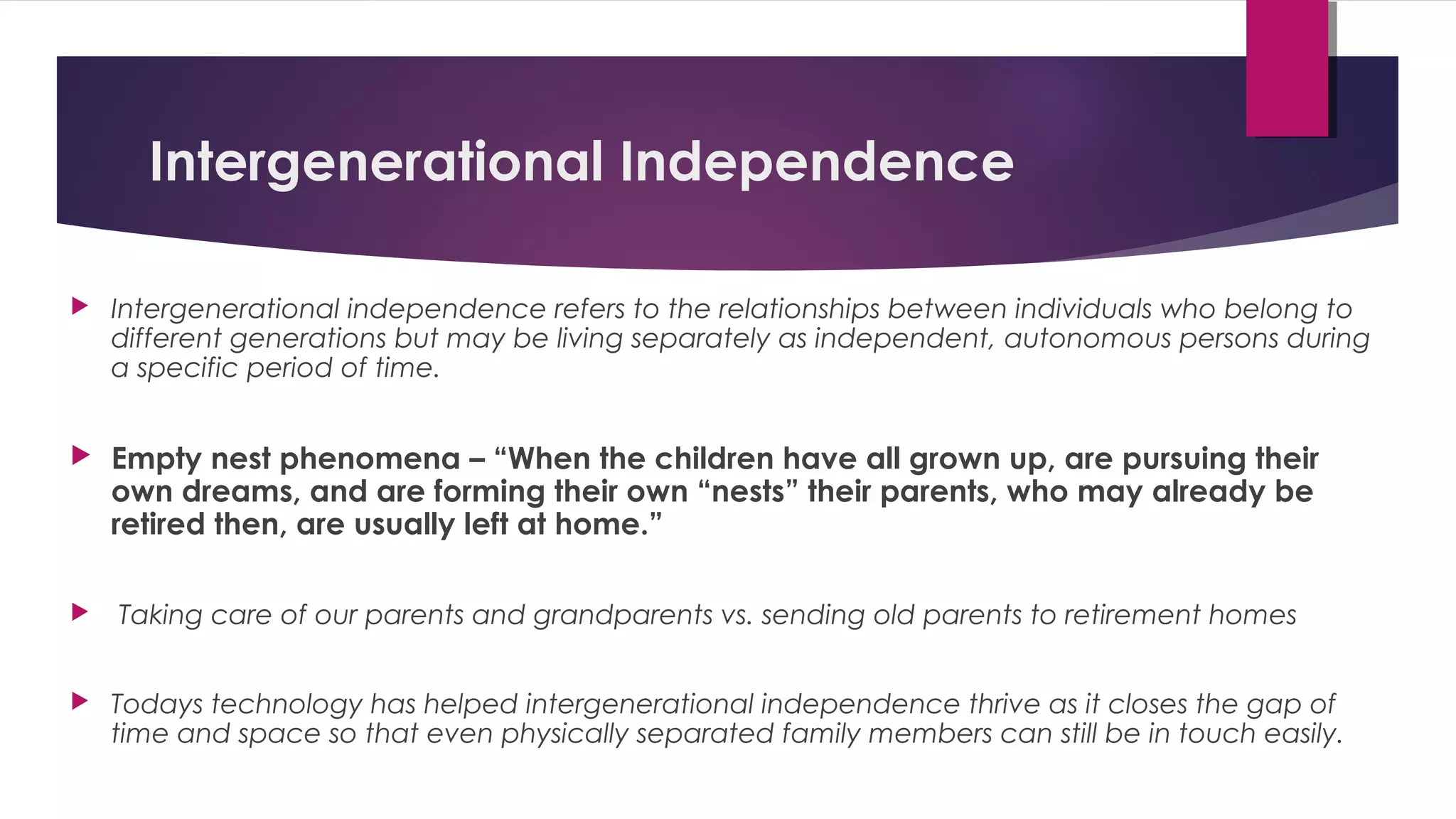 Intergenerational Independence

Intergenerational independence refers to the relationships between individuals who belong to different generations but may be living separately as independent, autonomous persons during a specific period of time.

Empty nest phenomena – “When the children have all grown up, are pursuing their own dreams, and are forming their own “nests” their parents, who may already be retired then, are usually left at home.”

Taking care of our parents and grandparents vs. sending old parents to retirement homes

Todays technology has helped intergenerational independence thrive as it closes the gap of time and space so that even physically separated family members can still be in touch easily.